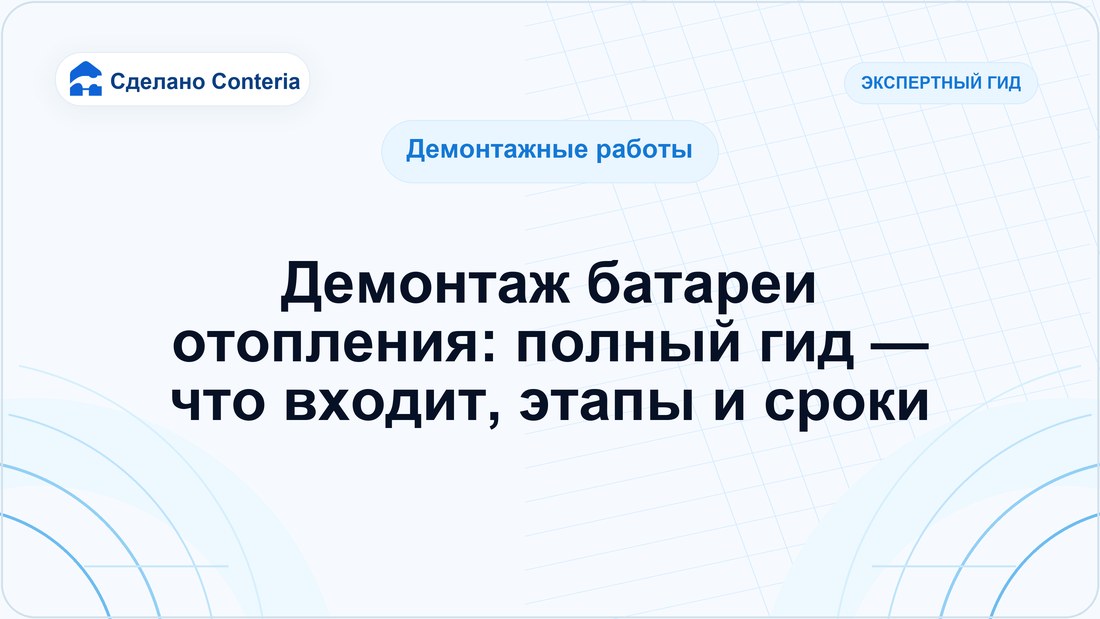 Сделано Conteria

ЭКСПЕРТНЫЙ ГИД

Демонтажные работы

Демонтаж батареи отопления: полный гид — что входит, этапы и сроки